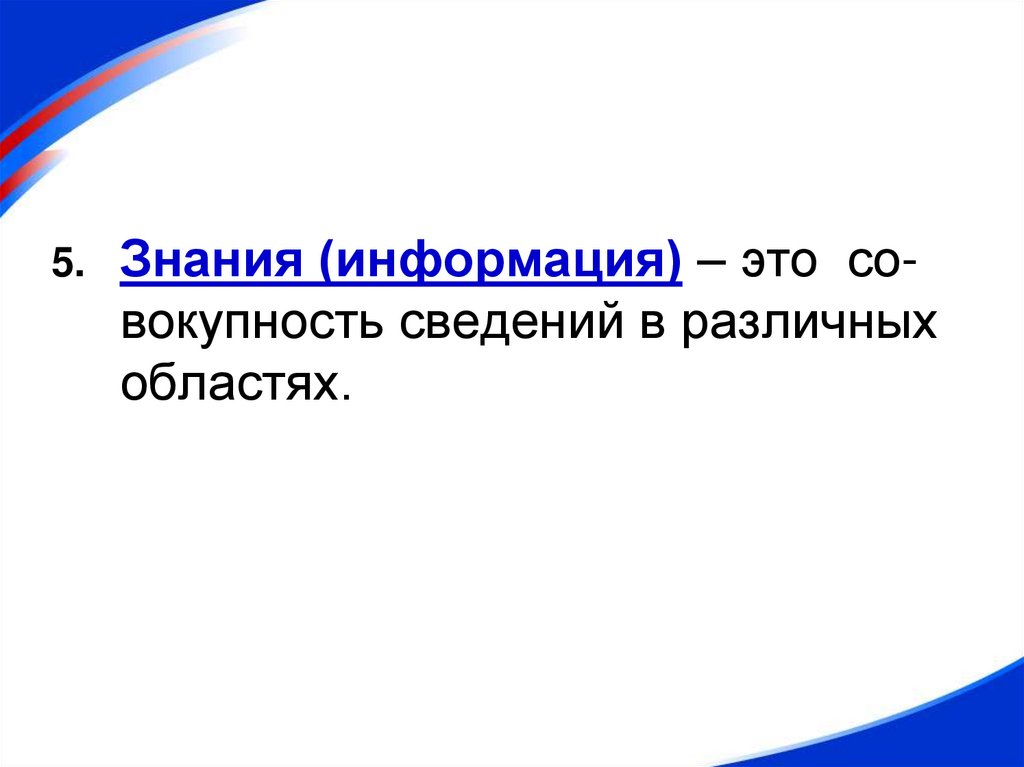 5. Знания (информация) – это совокупность сведений в различных областях.